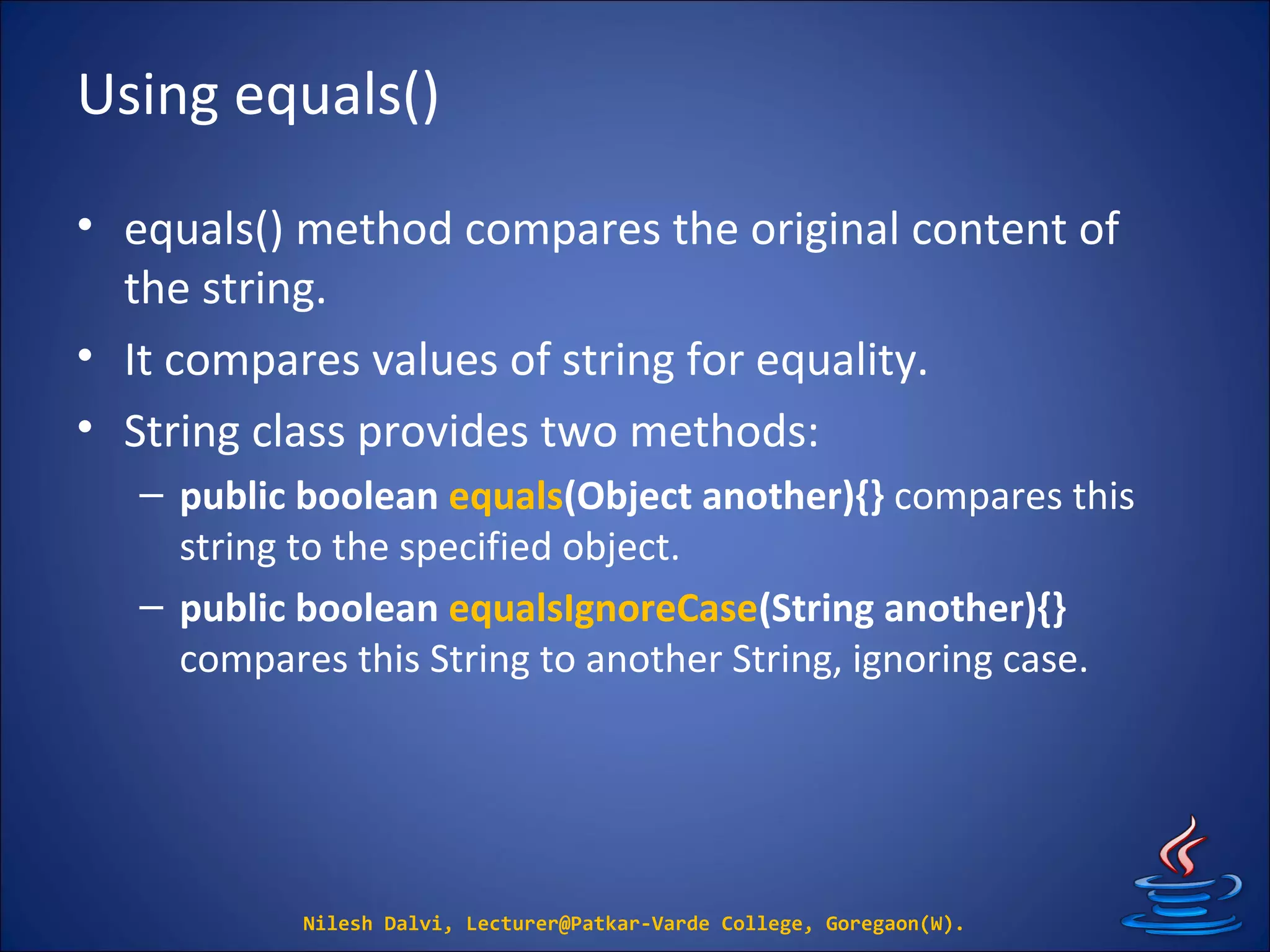 Using equals()

• equals() method compares the original content of the string.
• It compares values of string for equality.
• String class provides two methods:
 – public boolean equals(Object another){} compares this string to the specified object.
 – public boolean equalsIgnoreCase(String another){} compares this String to another String, ignoring case.

Nilesh Dalvi, Lecturer@Patkar-Varde College, Goregaon(W).